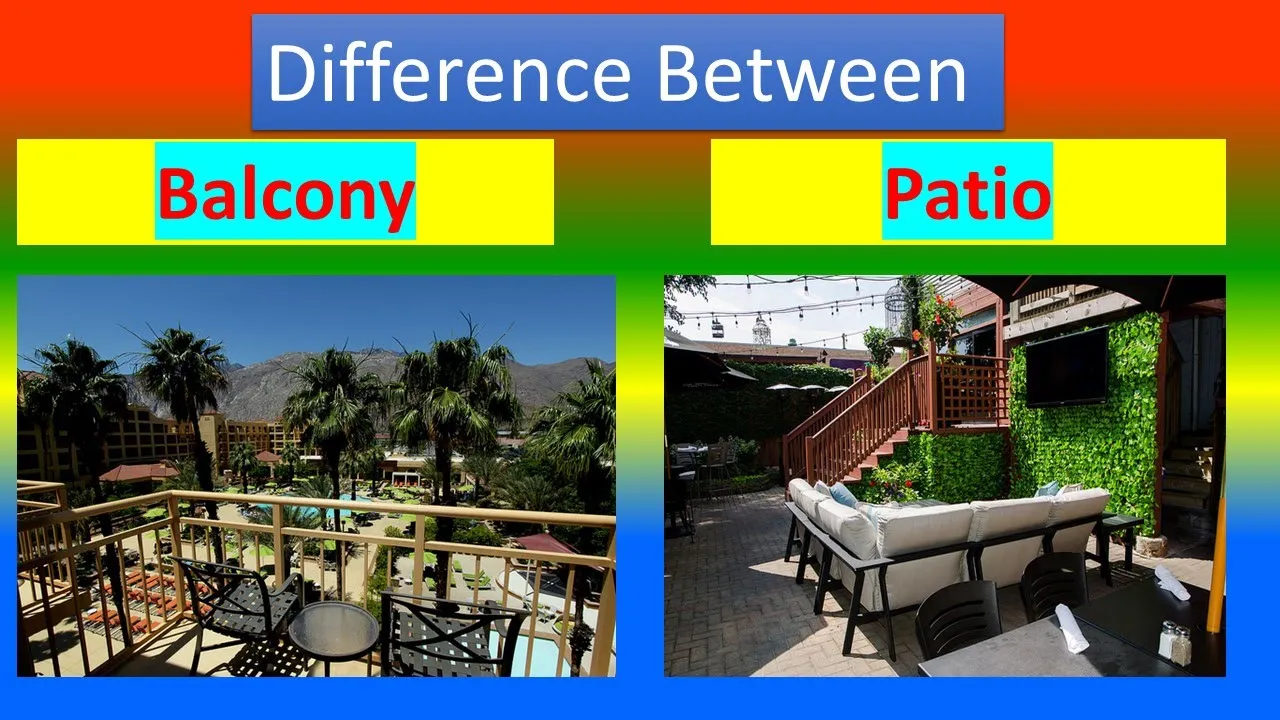 Difference Between

Balcony

Patio